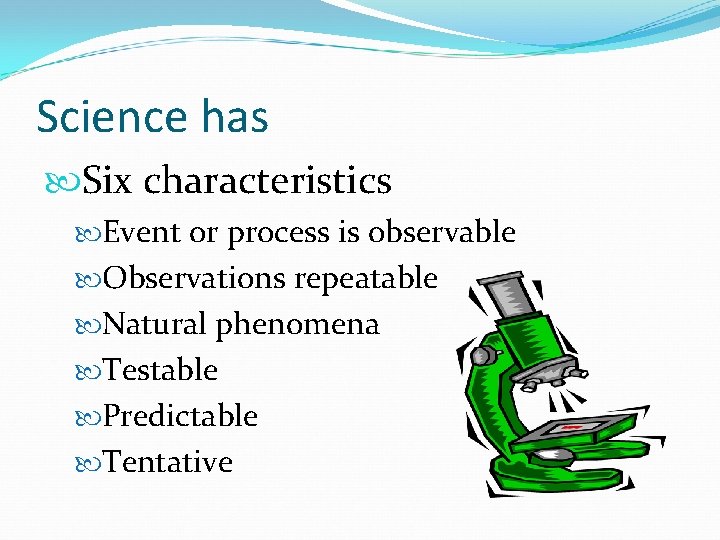 Science has

Six characteristics

Event or process is observable

Observations repeatable

Natural phenomena

Testable

Predictable

Tentative